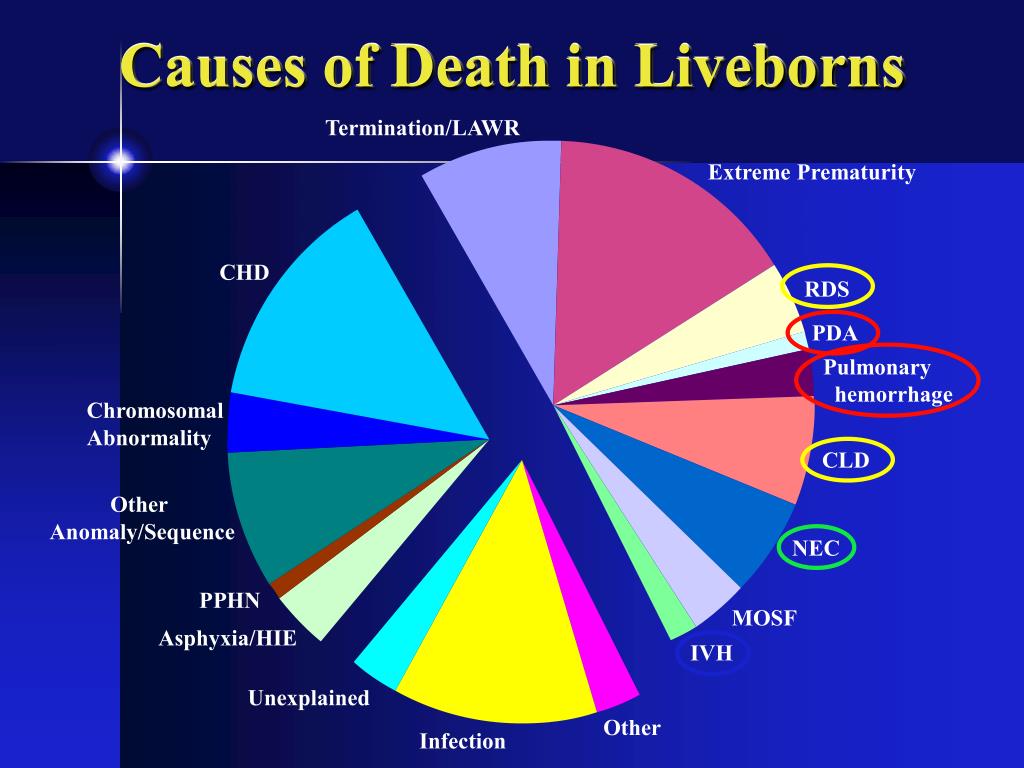 Causes of Death in Liveborns

Termination/LAWR

Extreme Prematurity

RDS

PDA

Pulmonary hemorrhage

CLD

NEC

MOSF

IVH

Other

Infection

Unexplained

Asphyxia/HIE

PPHN

Other Anomaly/Sequence

Chromosomal Abnormality

CHD